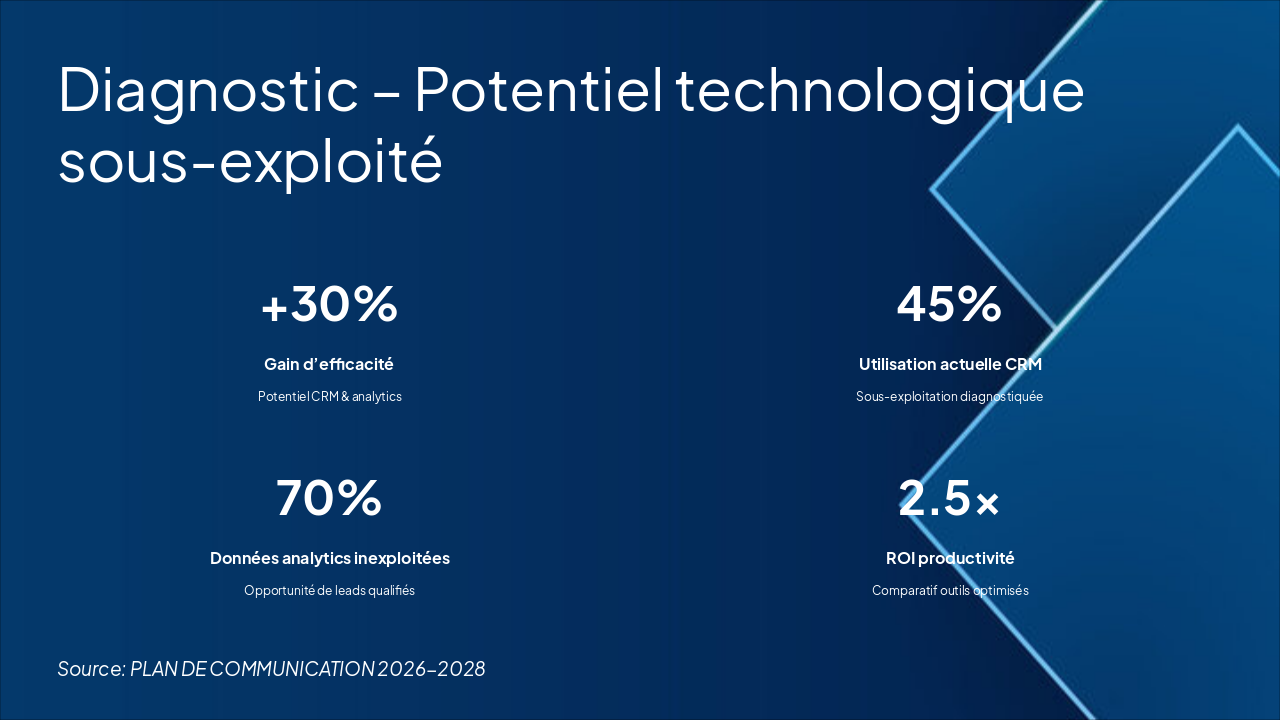 Diagnostic – Potentiel technologique sous-exploité

+30%

Gain d'efficacité

Potentiel CRM & analytics

45%

Utilisation actuelle CRM

Sous-exploitation diagnostiquée

70%

Données analytics inexploitées

Opportunité de leads qualifiés

2.5×

ROI productivité

Comparatif outils optimisés

Source: PLAN DE COMMUNICATION 2026-2028